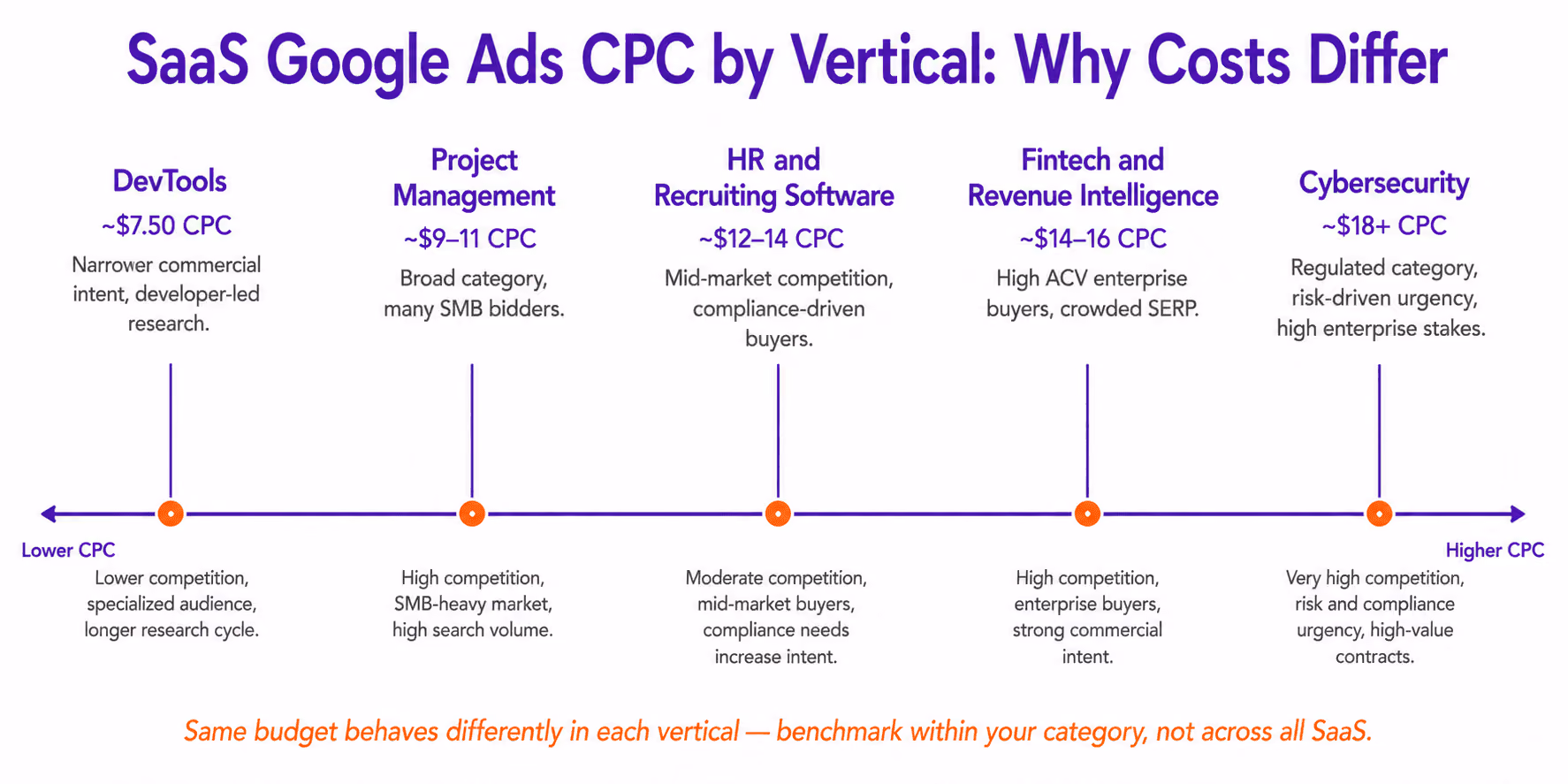 SaaS Google Ads CPC by Vertical: Why Costs Differ

DevTools
~$7.50 CPC
Narrower commercial intent, developer-led research.

Project Management
~$9–11 CPC
Broad category, many SMB bidders.

HR and Recruiting Software
~$12–14 CPC
Mid-market competition, compliance-driven buyers.

Fintech and Revenue Intelligence
~$14–16 CPC
High ACV enterprise buyers, crowded SERP.

Cybersecurity
~$18+ CPC
Regulated category, risk-driven urgency, high enterprise stakes.

Lower CPC

Higher CPC

Lower competition, specialized audience, longer research cycle.

High competition, SMB-heavy market, high search volume.

Moderate competition, mid-market buyers, compliance needs increase intent.

High competition, enterprise buyers, strong commercial intent.

Very high competition, risk and compliance urgency, high-value contracts.

Same budget behaves differently in each vertical — benchmark within your category, not across all SaaS.